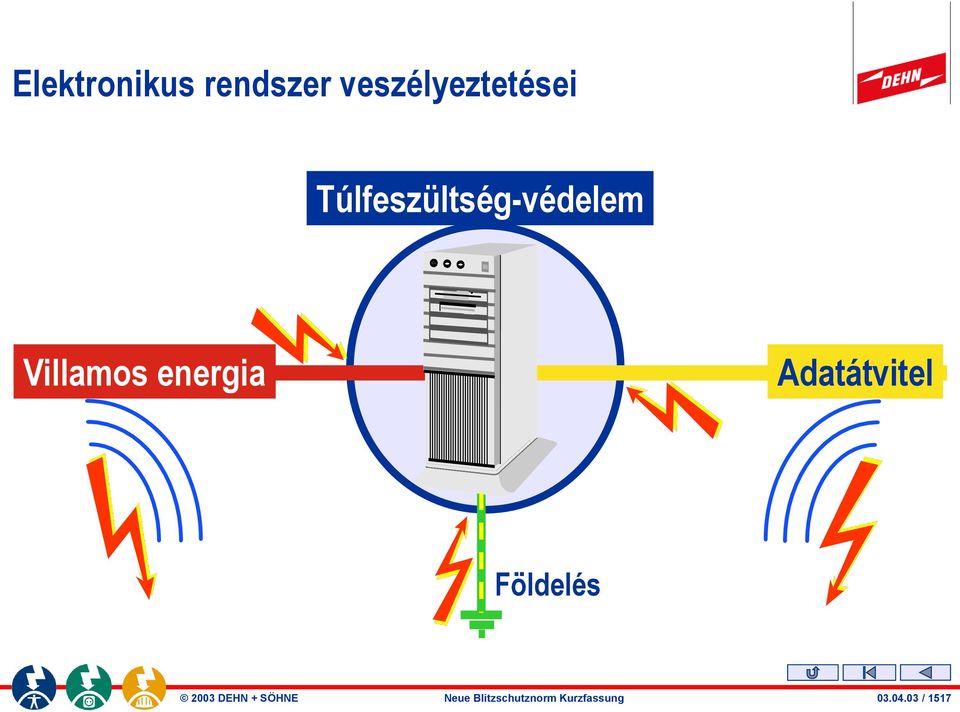 Elektronikus rendszer veszélyeztetései

DEHN

Túlfeszültség-védelem

Villamos energia

Adatátvitel

Földelés

© 2003 DEHN + SÖHNE

Neue Blitzschutznorm Kurzfassung

03.04.03 / 1517